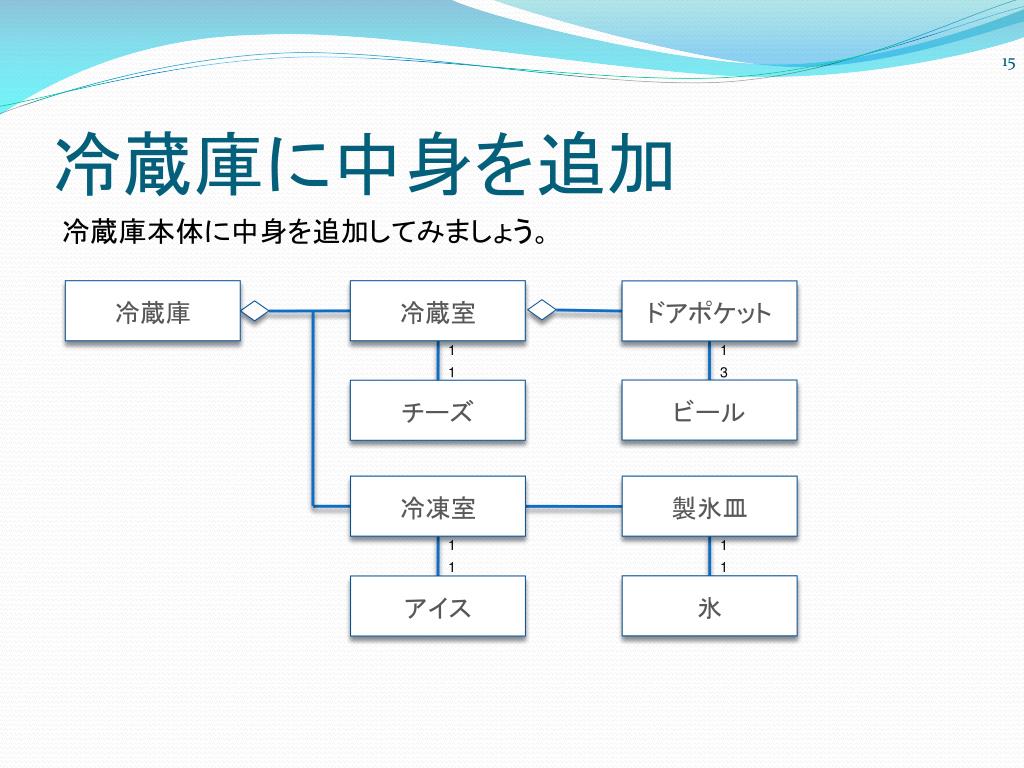 15

冷蔵庫に中身を追加

冷蔵庫本体に中身を追加してみましょう。

冷蔵庫

冷蔵室

ドアポケット

1
1

1
3

チーズ

ビール

冷凍室

製氷皿

1
1

1
1

アイス

氷